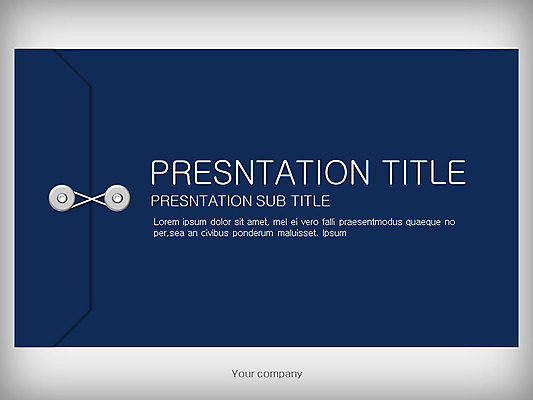 PRESNTATION TITLE

PRESNTATION SUB TITLE

Lorem ipsum dolor sit amet, mel ei vero falli praesentmodus quaeque no per,sea an civibus ponderum maluisset. Ipsum

Your company